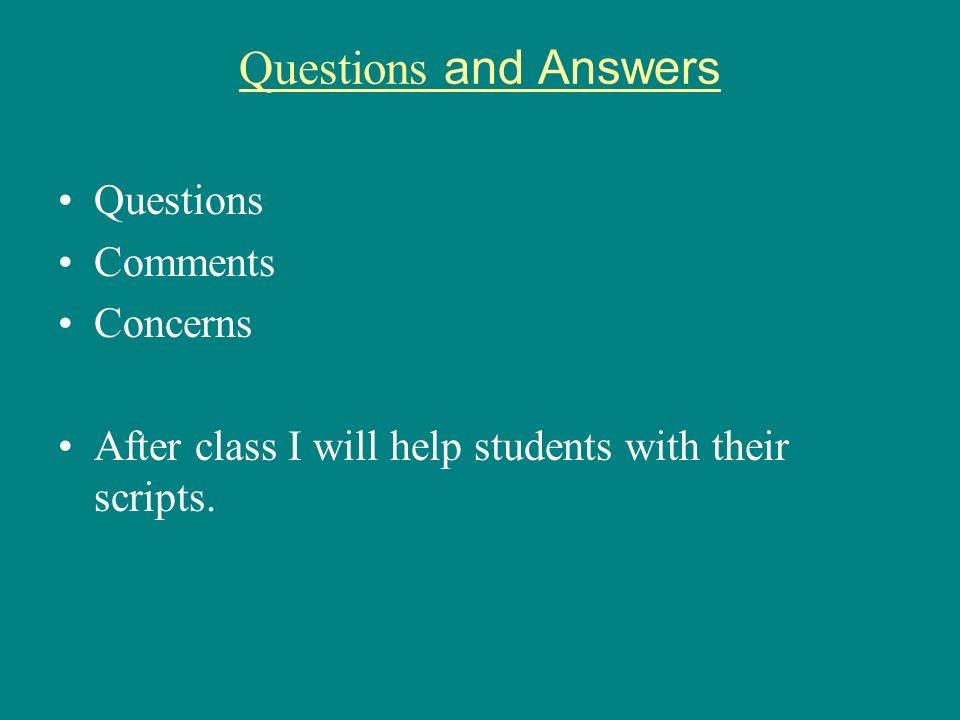 Questions and Answers

• Questions
• Comments
• Concerns

• After class I will help students with their scripts.